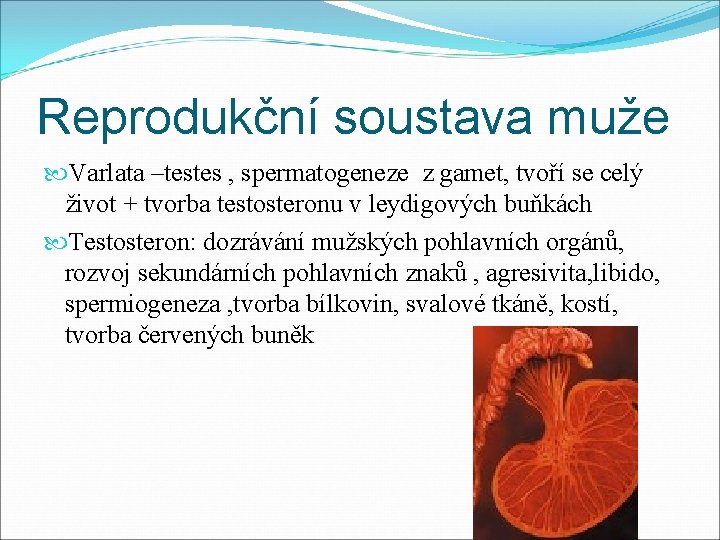 Reprodukční soustava muže

Varlata –testes , spermatogeneze z gamet, tvoří se celý život + tvorba testosteronu v leydigových buňkách

Testosteron: dozrávání mužských pohlavních orgánů, rozvoj sekundárních pohlavních znaků , agresivita,libido, spermiogeneza ,tvorba bílkovin, svalové tkáně, kostí, tvorba červených buněk